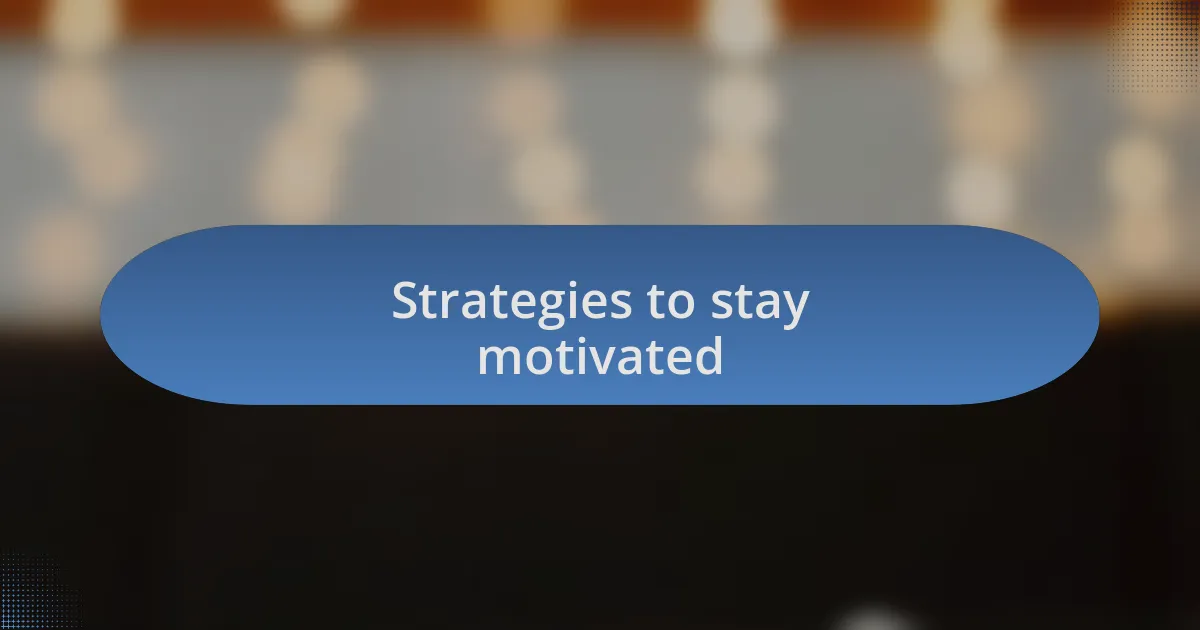 Strategies to stay motivated